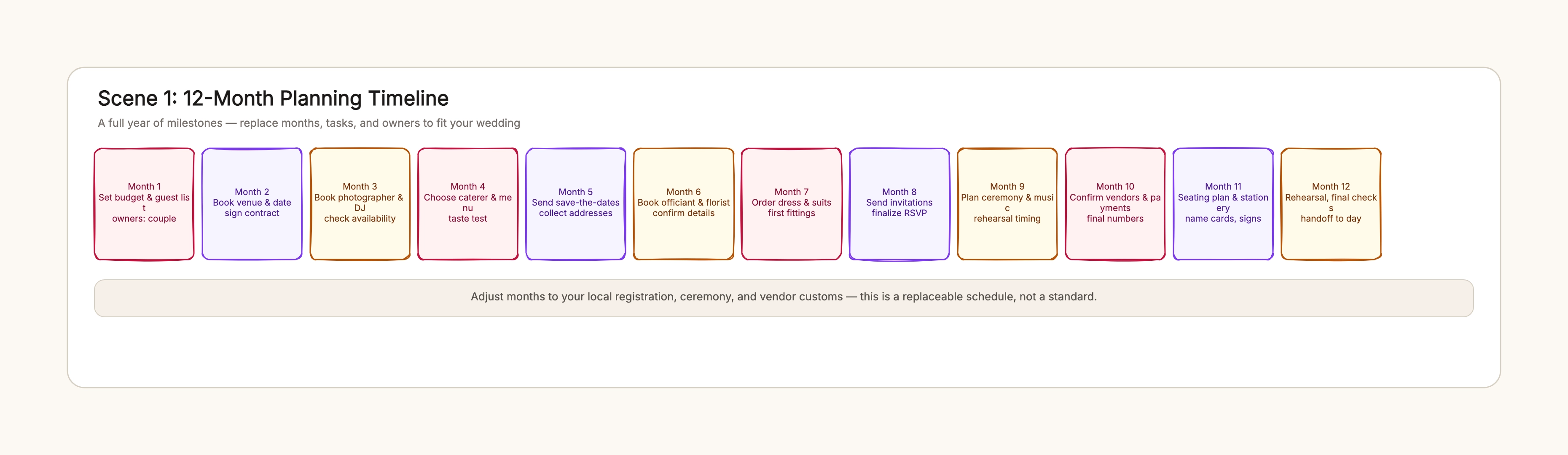 Scene 1: 12-Month Planning Timeline

A full year of milestones — replace months, tasks, and owners to fit your wedding

Month 1
Set budget & guest list
owners: couple

Month 2
Book venue & date
sign contract

Month 3
Book photographer & DJ
check availability

Month 4
Choose caterer & menu
taste test

Month 5
Send save-the-dates
collect addresses

Month 6
Book officiant & florist
confirm details

Month 7
Order dress & suits
first fittings

Month 8
Send invitations
finalize RSVP

Month 9
Plan ceremony & music
rehearsal timing

Month 10
Confirm vendors & payments
final numbers

Month 11
Seating plan & stationery
name cards, signs

Month 12
Rehearsal, final checks
handoff to day

Adjust months to your local registration, ceremony, and vendor customs — this is a replaceable schedule, not a standard.